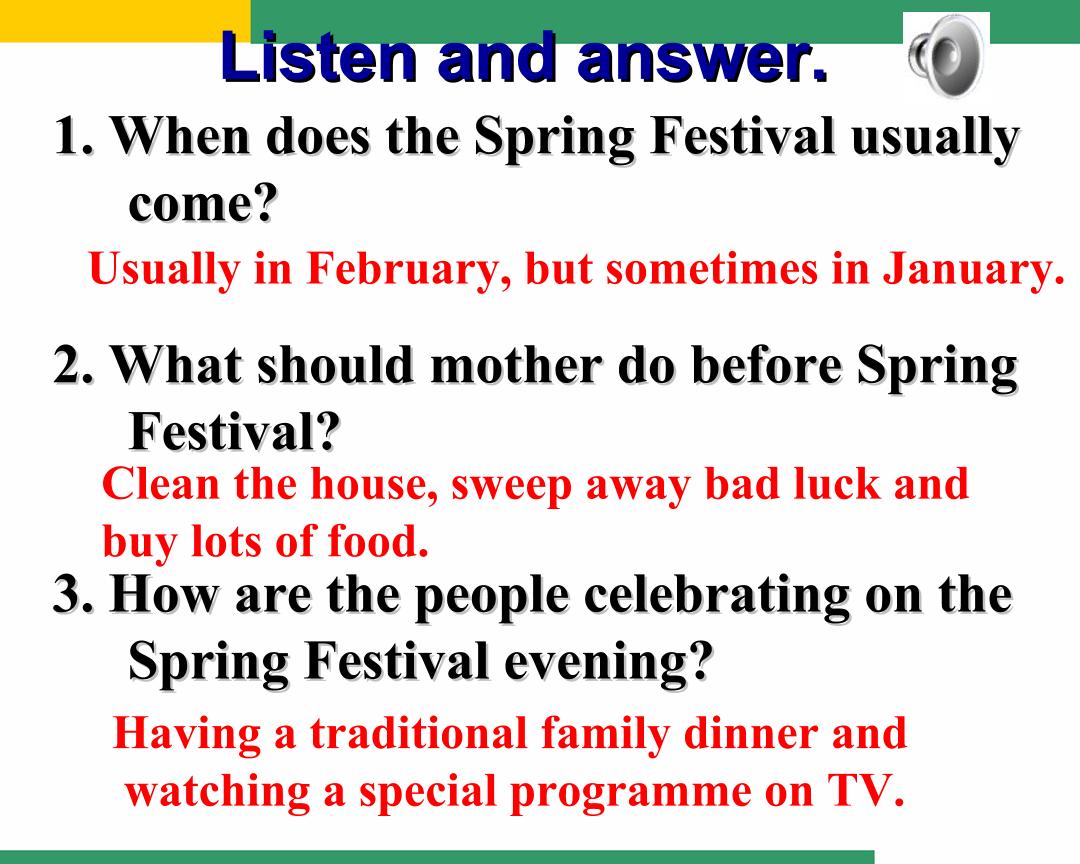 Listen and answer.

1. When does the Spring Festival usually come?

Usually in February, but sometimes in January.

2. What should mother do before Spring Festival?

Clean the house, sweep away bad luck and buy lots of food.

3. How are the people celebrating on the Spring Festival evening?

Having a traditional family dinner and watching a special programme on TV.